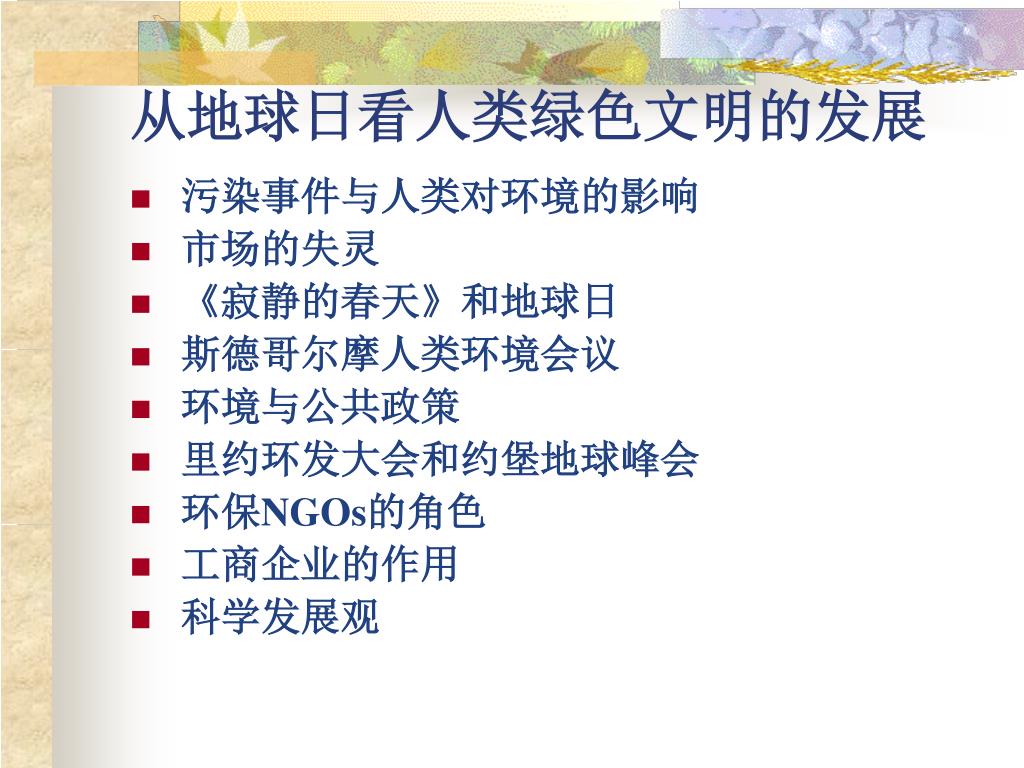 从地球日看人类绿色文明的发展

- 污染事件与人类对环境的影响
- 市场的失灵
- 《寂静的春天》和地球日
- 斯德哥尔摩人类环境会议
- 环境与公共政策
- 里约环发大会和约堡地球峰会
- 环保NGOs的角色
- 工商企业的作用
- 科学发展观